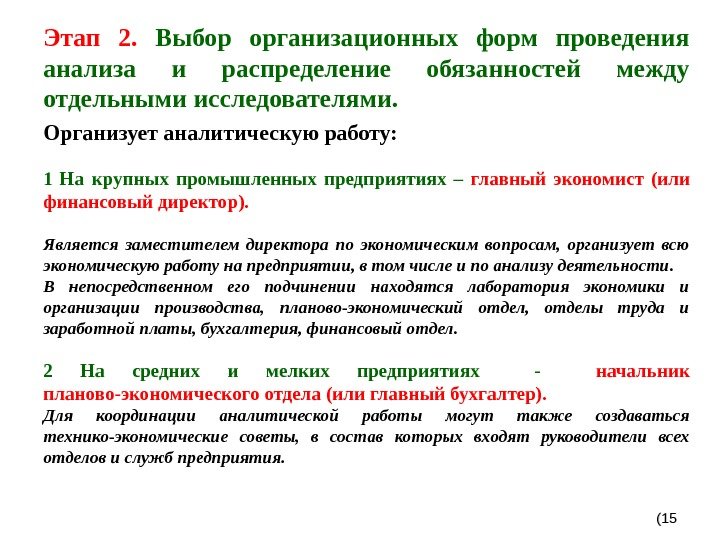 Этап 2. Выбор организационных форм проведения анализа и распределение обязанностей между отдельными исследователями.

Организует аналитическую работу:

1 На крупных промышленных предприятиях – главный экономист (или финансовый директор).

Является заместителем директора по экономическим вопросам, организует всю экономическую работу на предприятии, в том числе и по анализу деятельности.
В непосредственном его подчинении находятся лаборатория экономики и организации производства, планово-экономический отдел, отделы труда и заработной платы, бухгалтерия, финансовый отдел.

2 На средних и мелких предприятиях - начальник планово-экономического отдела (или главный бухгалтер).
Для координации аналитической работы могут также создаваться технико-экономические советы, в состав которых входят руководители всех отделов и служб предприятия.

(15